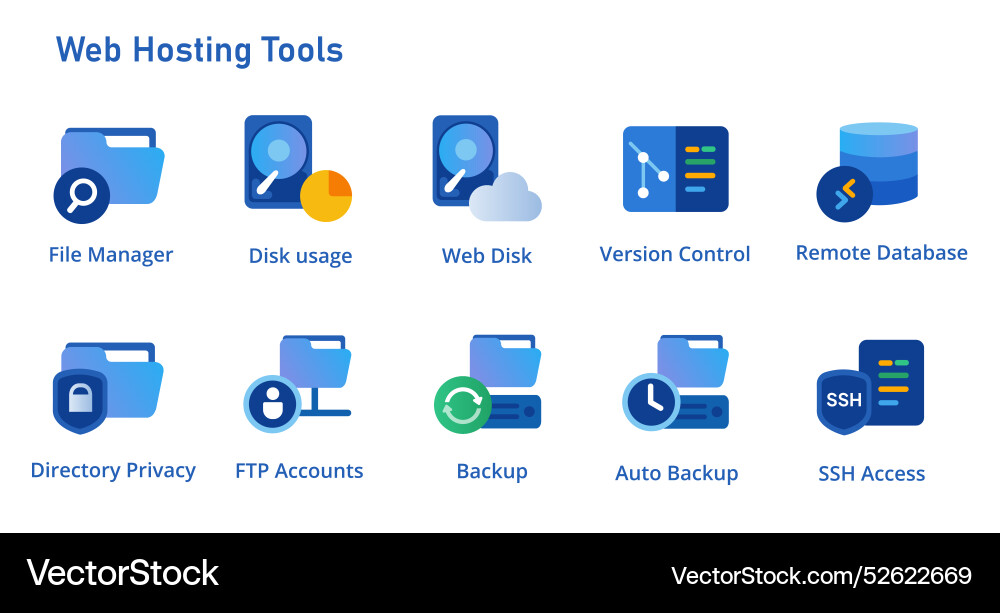 Web Hosting Tools

File Manager

Disk usage

Web Disk

Version Control

Remote Database

Directory Privacy

FTP Accounts

Backup

Auto Backup

SSH

SSH Access

VectorStock

VectorStock.com/52622669